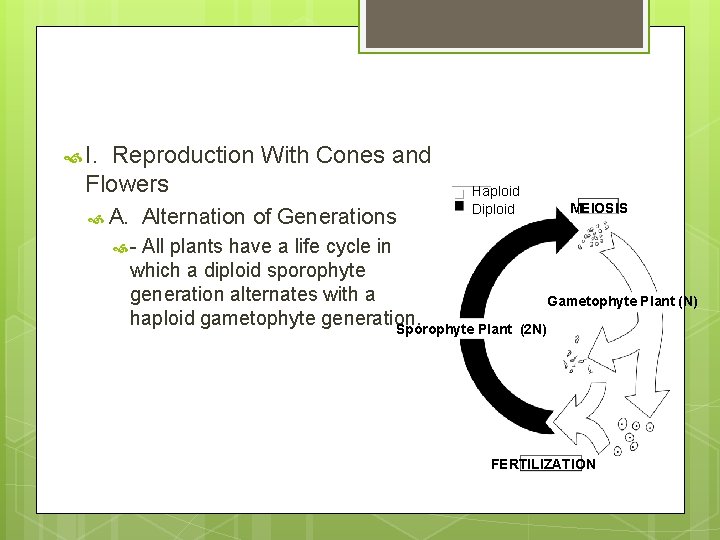 I. Reproduction With Cones and Flowers

A. Alternation of Generations

- All plants have a life cycle in which a diploid sporophyte generation alternates with a haploid gametophyte generation.

Haploid
Diploid

MEIOSIS

Gametophyte Plant (N)

Sporophyte Plant (2N)

FERTILIZATION